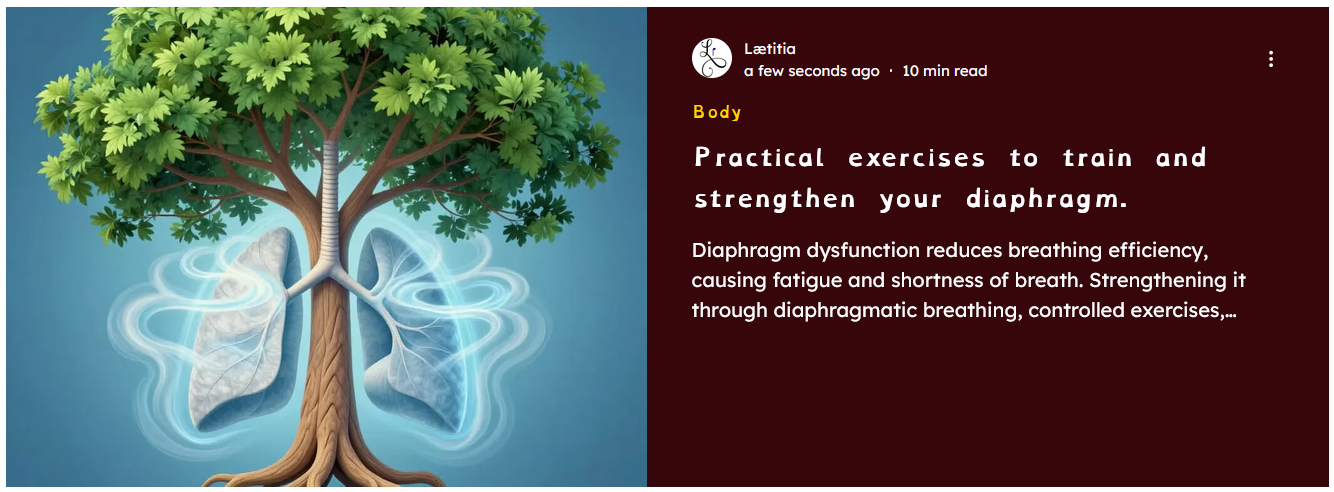 Lætitia
a few seconds ago · 10 min read

Body

Practical exercises to train and strengthen your diaphragm.

Diaphragm dysfunction reduces breathing efficiency, causing fatigue and shortness of breath. Strengthening it through diaphragmatic breathing, controlled exercises,...